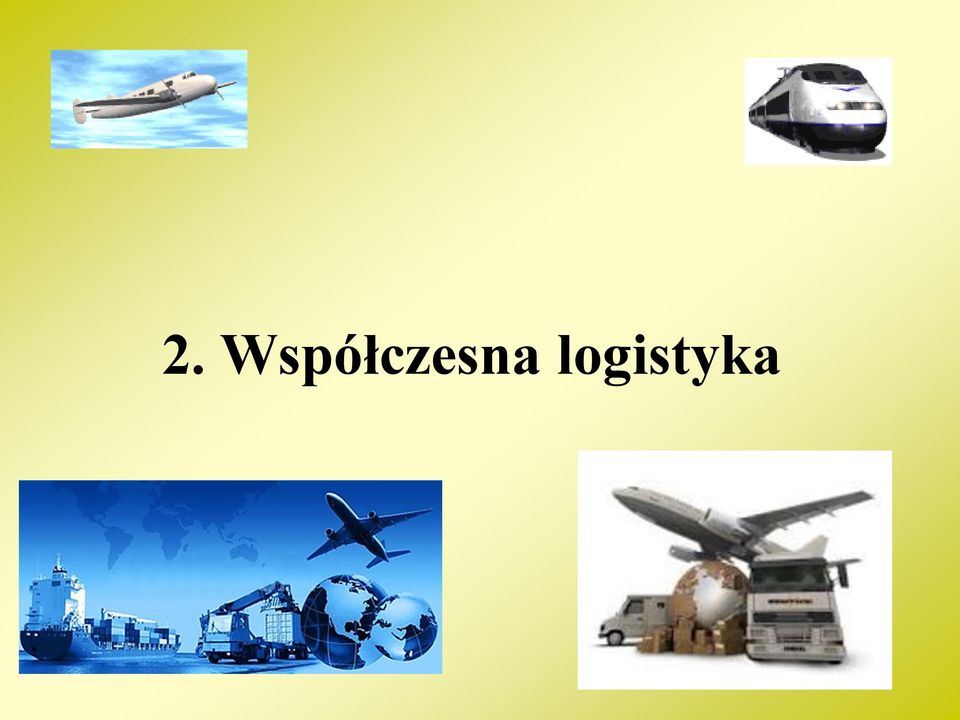 2. Współczesna logistyka